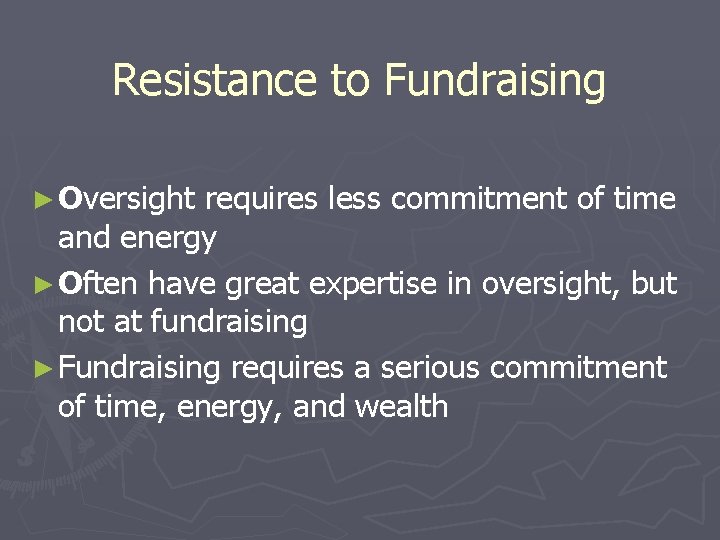 Resistance to Fundraising

► Oversight requires less commitment of time and energy

► Often have great expertise in oversight, but not at fundraising

► Fundraising requires a serious commitment of time, energy, and wealth